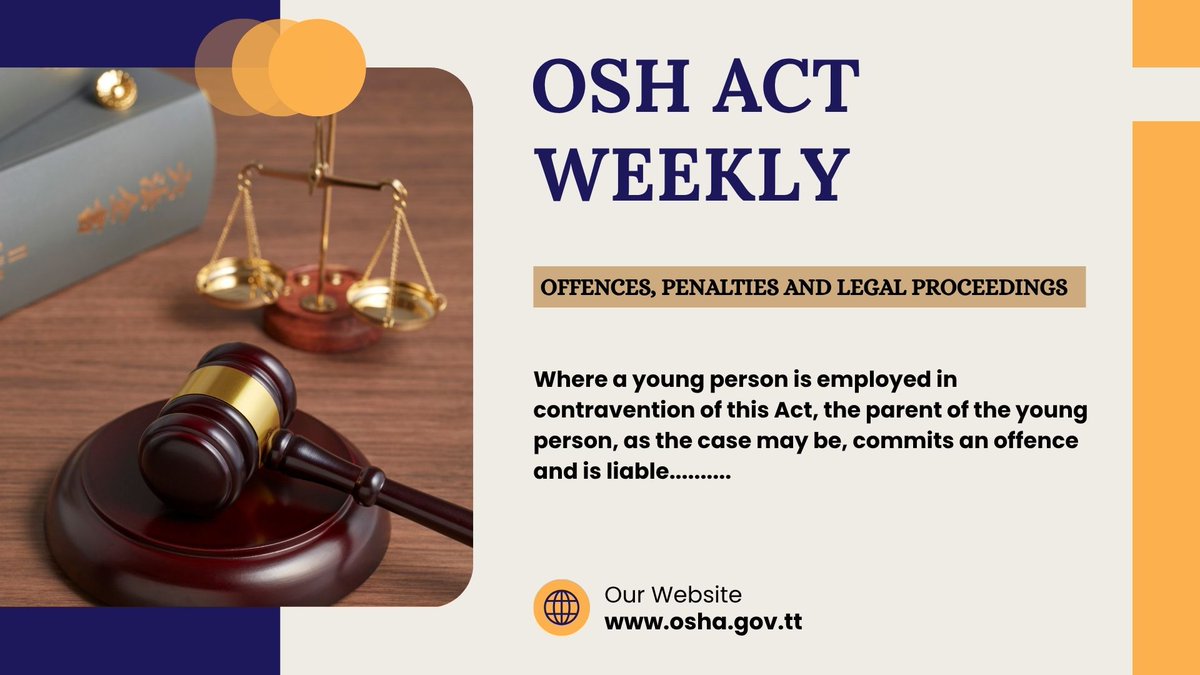 OSH ACT WEEKLY

OFFENCES, PENALTIES AND LEGAL PROCEEDINGS

Where a young person is employed in contravention of this Act, the parent of the young person, as the case may be, commits an offence and is liable..........

Our Website
www.osha.gov.tt